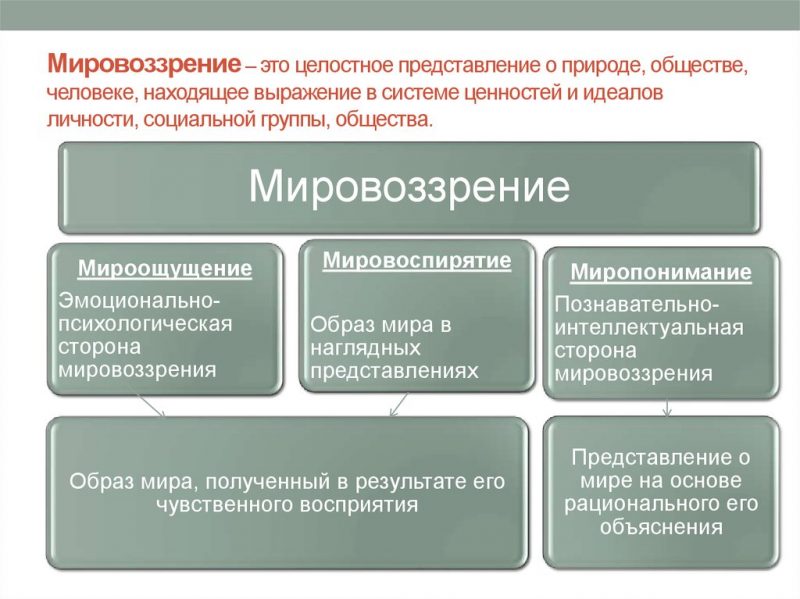 Мировоззрение – это целостное представление о природе, обществе, человеке, находящее выражение в системе ценностей и идеалов личности, социальной группы, общества.

Мировоззрение

Мироощущение

Эмоционально-психологическая сторона мировоззрения

Мировоспирятие

Образ мира в наглядных представлениях

Миропонимание

Познавательно-интеллектуальная сторона мировоззрения

Образ мира, полученный в результате его чувственного восприятия

Представление о мире на основе рационального его объяснения